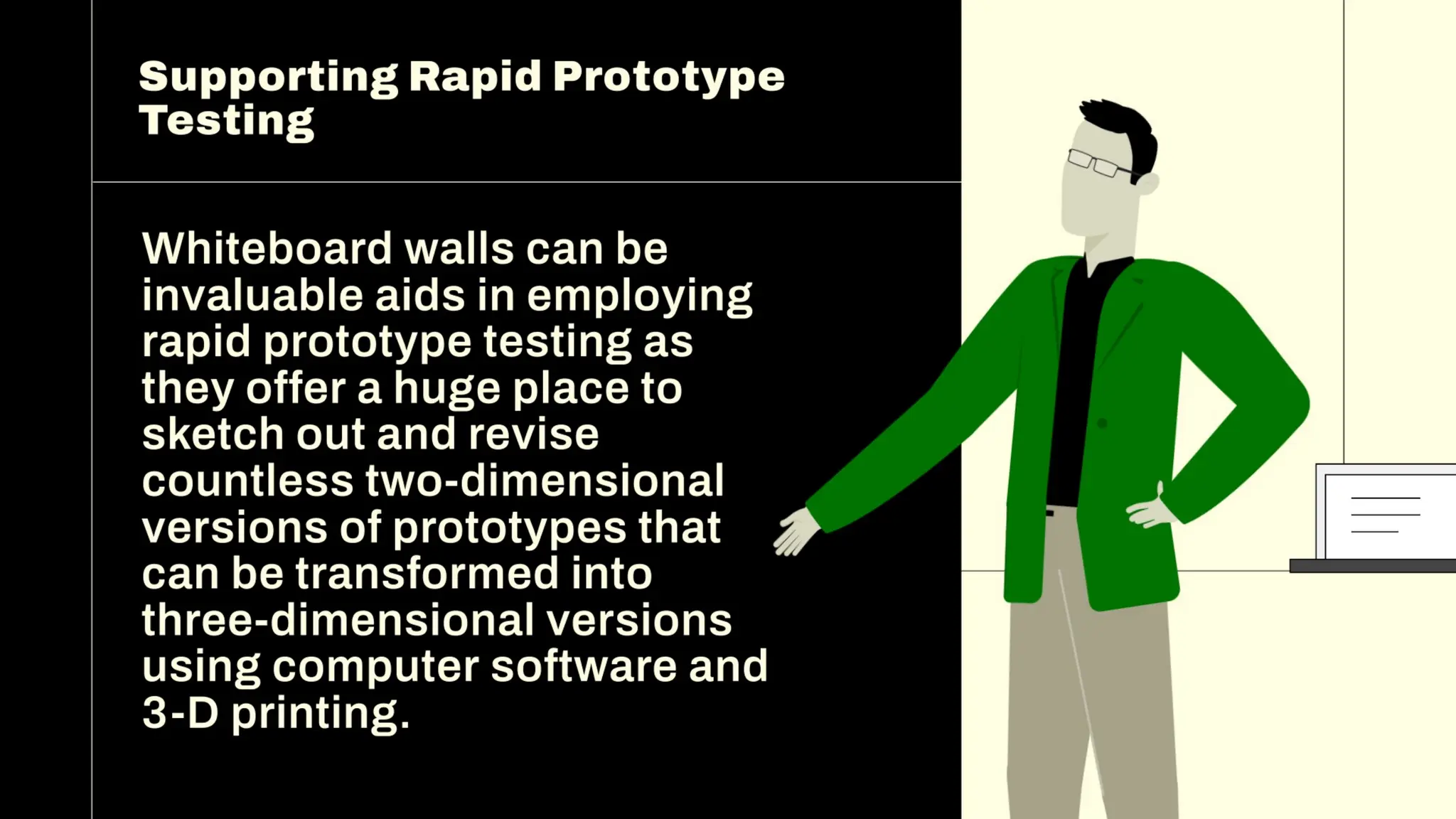 Supporting Rapid Prototype Testing

Whiteboard walls can be invaluable aids in employing rapid prototype testing as they offer a huge place to sketch out and revise countless two-dimensional versions of prototypes that can be transformed into three-dimensional versions using computer software and 3-D printing.